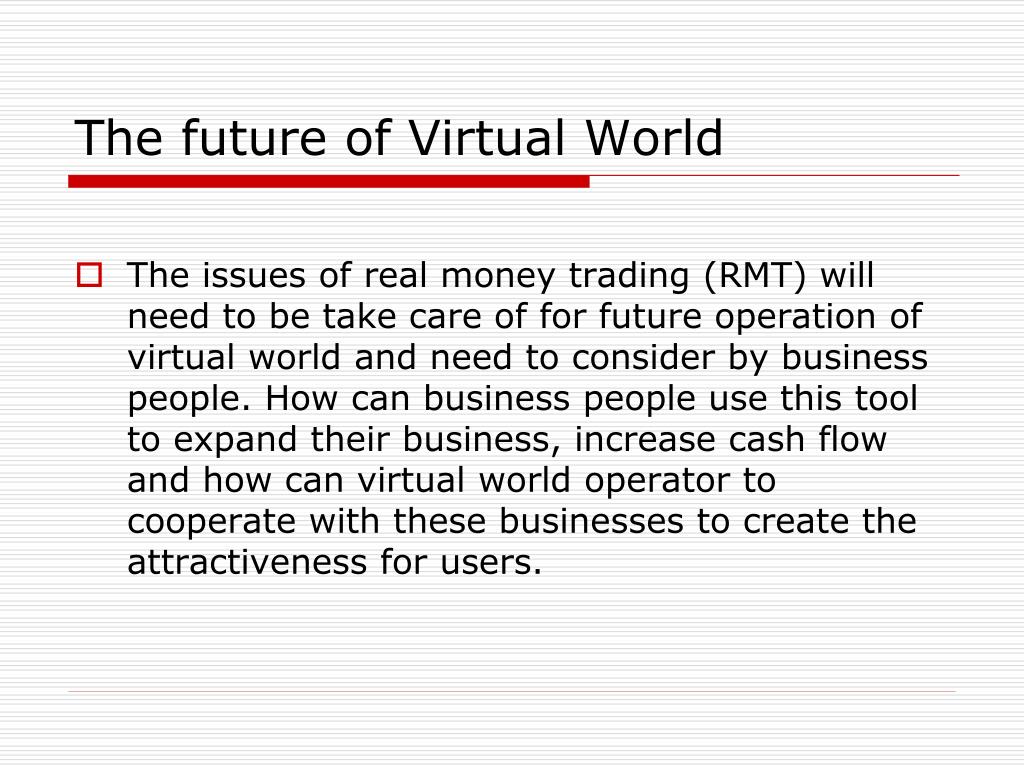 The future of Virtual World

The issues of real money trading (RMT) will need to be take care of for future operation of virtual world and need to consider by business people. How can business people use this tool to expand their business, increase cash flow and how can virtual world operator to cooperate with these businesses to create the attractiveness for users.